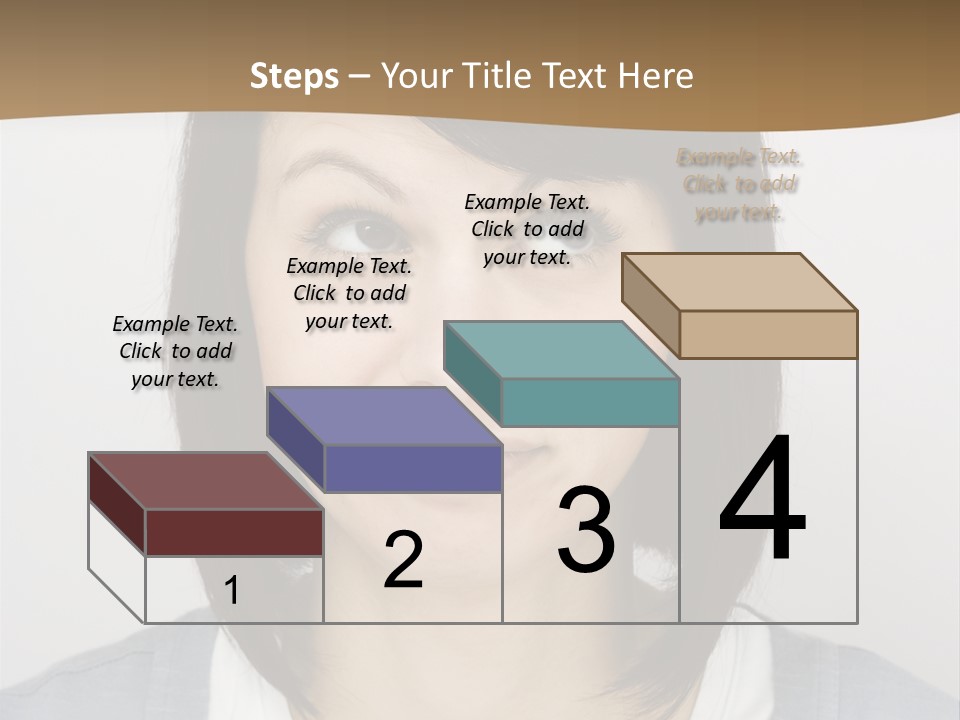 Steps – Your Title Text Here

Example Text. Click to add your text.

Example Text. Click to add your text.

Example Text. Click to add your text.

Example Text. Click to add your text.

1

2

3

4